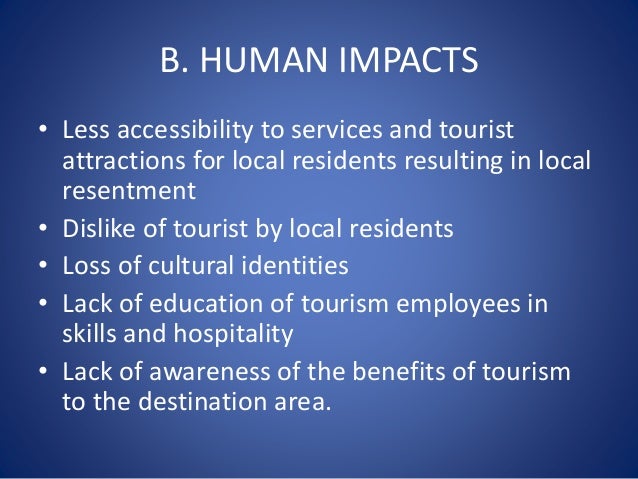 B. HUMAN IMPACTS

• Less accessibility to services and tourist attractions for local residents resulting in local resentment
• Dislike of tourist by local residents
• Loss of cultural identities
• Lack of education of tourism employees in skills and hospitality
• Lack of awareness of the benefits of tourism to the destination area.